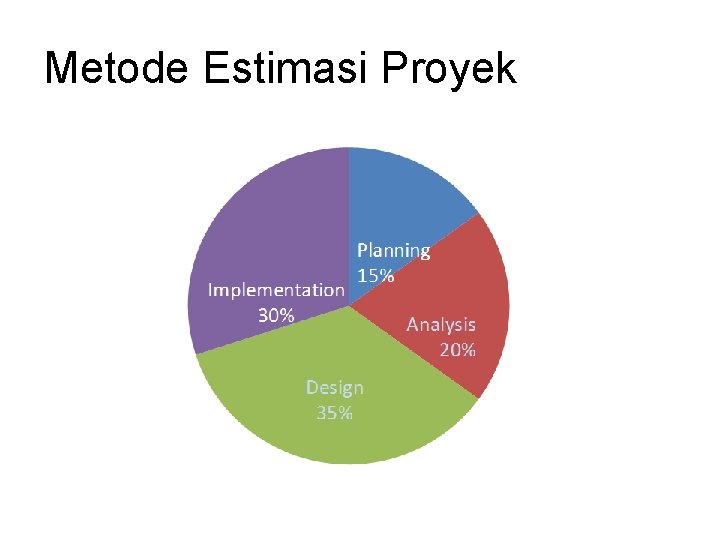 Metode Estimasi Proyek

Planning
15%

Analysis
20%

Design
35%

Implementation
30%